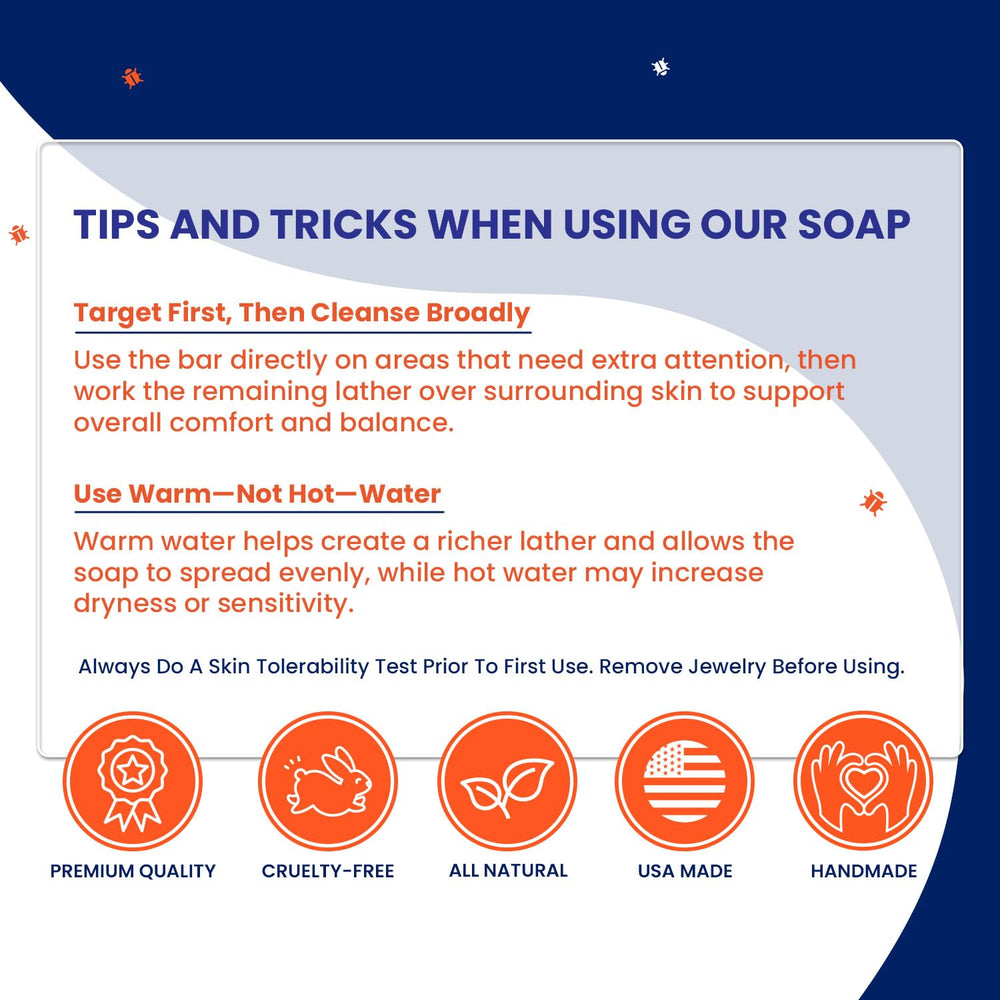 TIPS AND TRICKS WHEN USING OUR SOAP

Target First, Then Cleanse Broadly

Use the bar directly on areas that need extra attention, then work the remaining lather over surrounding skin to support overall comfort and balance.

Use Warm—Not Hot—Water

Warm water helps create a richer lather and allows the soap to spread evenly, while hot water may increase dryness or sensitivity.

Always Do A Skin Tolerability Test Prior To First Use. Remove Jewelry Before Using.

PREMIUM QUALITY

CRUELTY-FREE

ALL NATURAL

USA MADE

HANDMADE